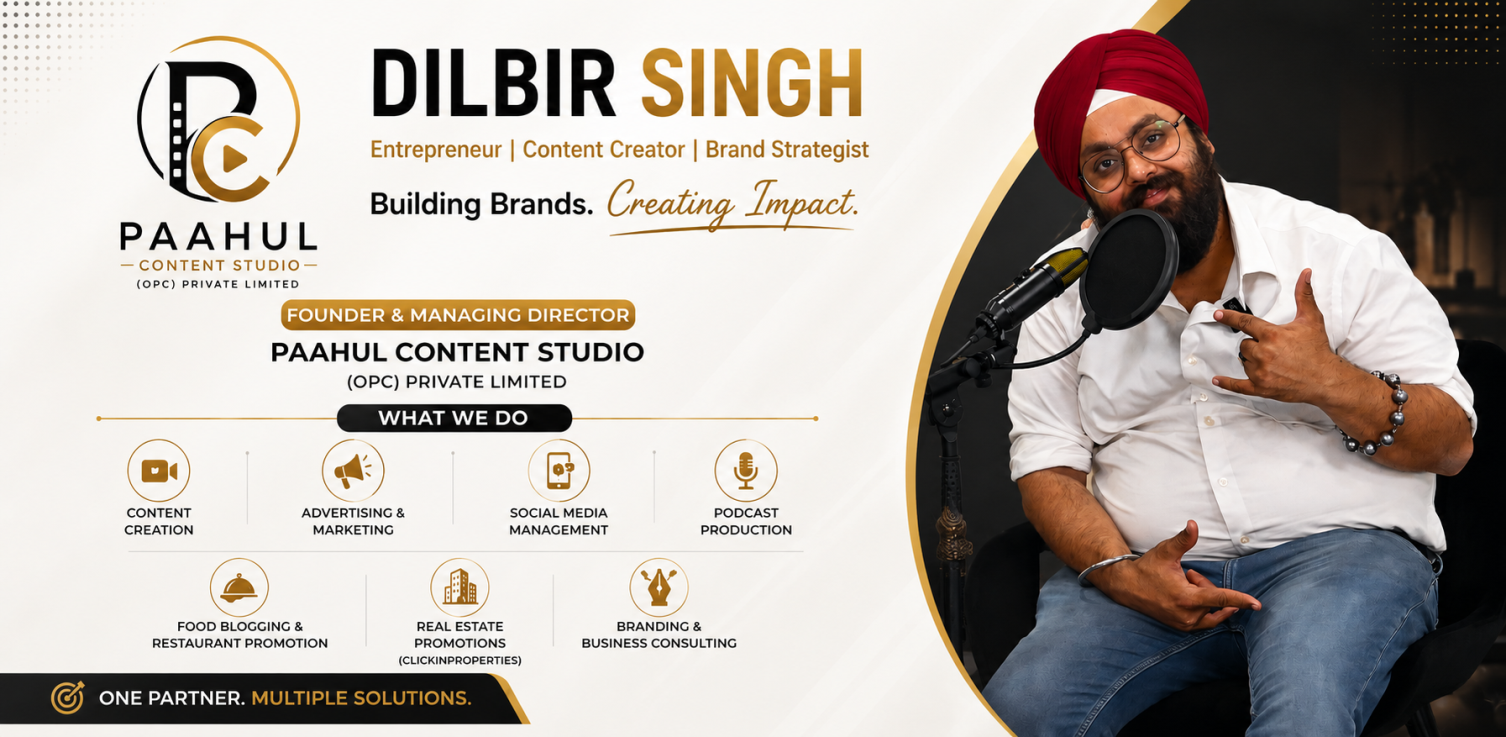 PAAHUL
— CONTENT STUDIO —
(OPC) PRIVATE LIMITED

DILBIR SINGH

Entrepreneur | Content Creator | Brand Strategist

Building Brands. Creating Impact.

FOUNDER & MANAGING DIRECTOR

PAAHUL CONTENT STUDIO
(OPC) PRIVATE LIMITED

WHAT WE DO

CONTENT CREATION

ADVERTISING & MARKETING

SOCIAL MEDIA MANAGEMENT

PODCAST PRODUCTION

FOOD BLOGGING & RESTAURANT PROMOTION

REAL ESTATE PROMOTIONS (CLICKINPROPERTIES)

BRANDING & BUSINESS CONSULTING

ONE PARTNER. MULTIPLE SOLUTIONS.